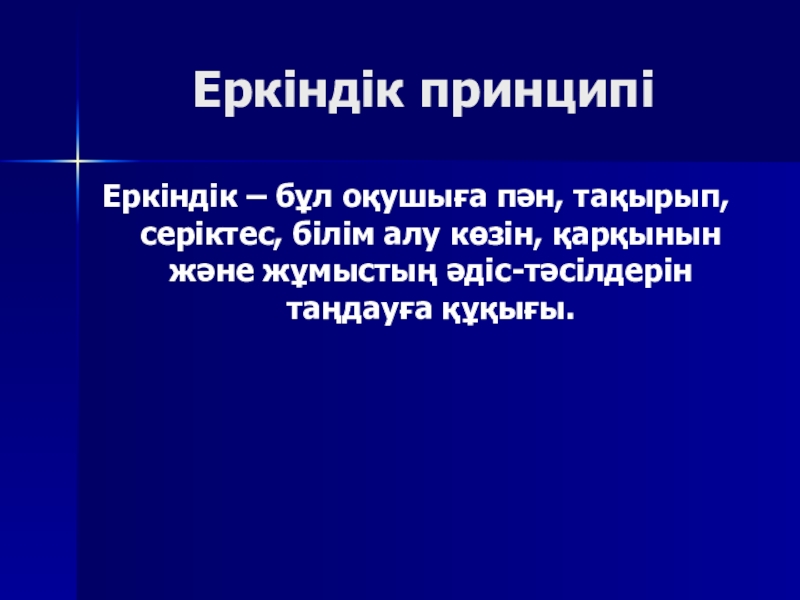 Еркіндік принципі

Еркіндік – бұл оқушыға пән, тақырып, серіктес, білім алу көзін, қарқынын және жұмыстың әдіс-тәсілдерін таңдауға құқығы.